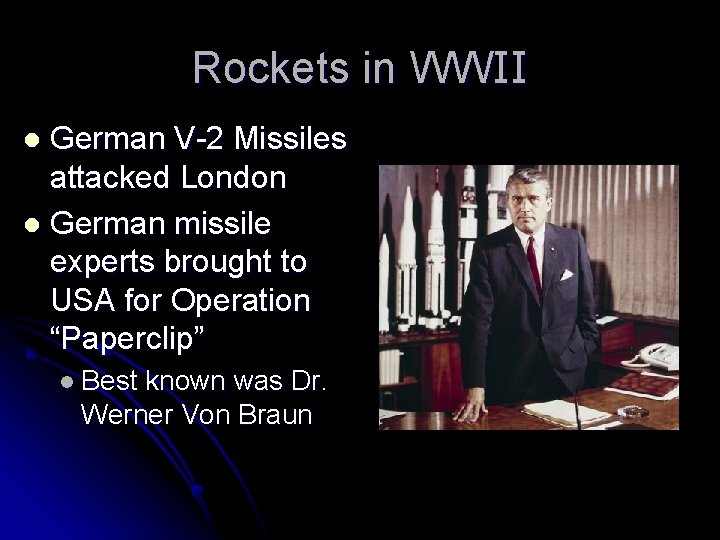 Rockets in WWII

- German V-2 Missiles attacked London
- German missile experts brought to USA for Operation “Paperclip”
  - Best known was Dr. Werner Von Braun